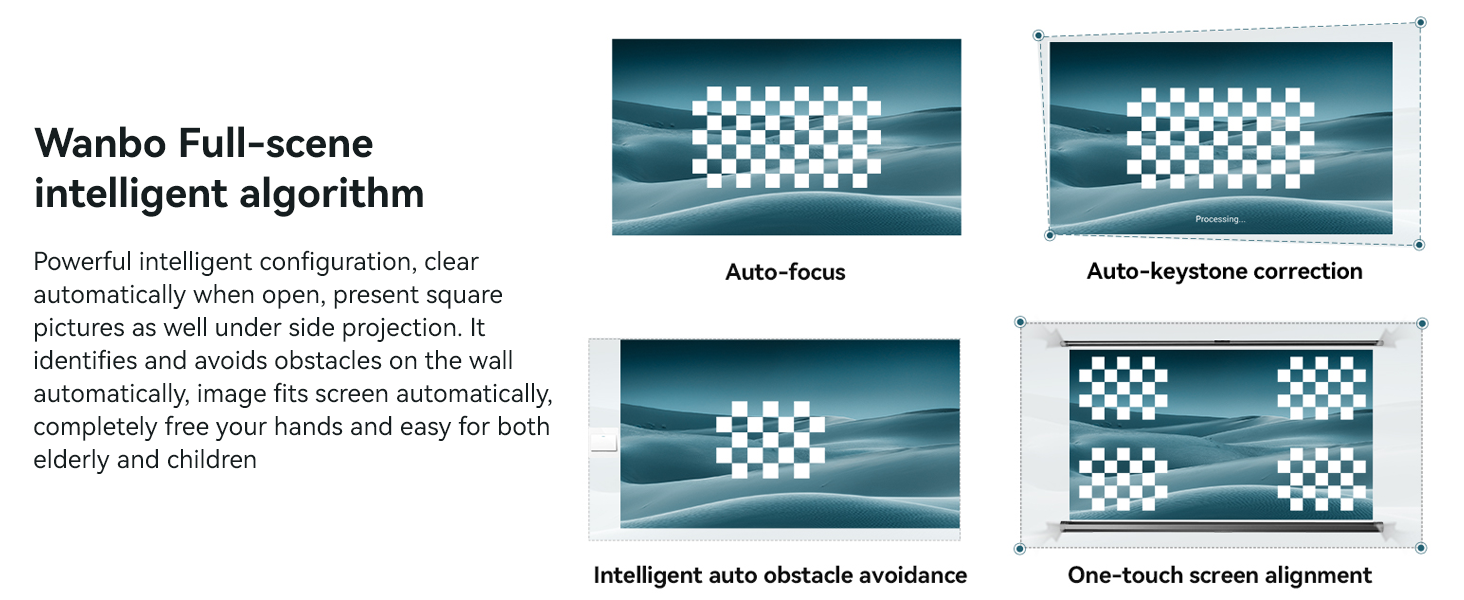 Wanbo Full-scene intelligent algorithm

Powerful intelligent configuration, clear automatically when open, present square pictures as well under side projection. It identifies and avoids obstacles on the wall automatically, image fits screen automatically, completely free your hands and easy for both elderly and children

Auto-focus

Processing...

Auto-keystone correction

Intelligent auto obstacle avoidance

One-touch screen alignment